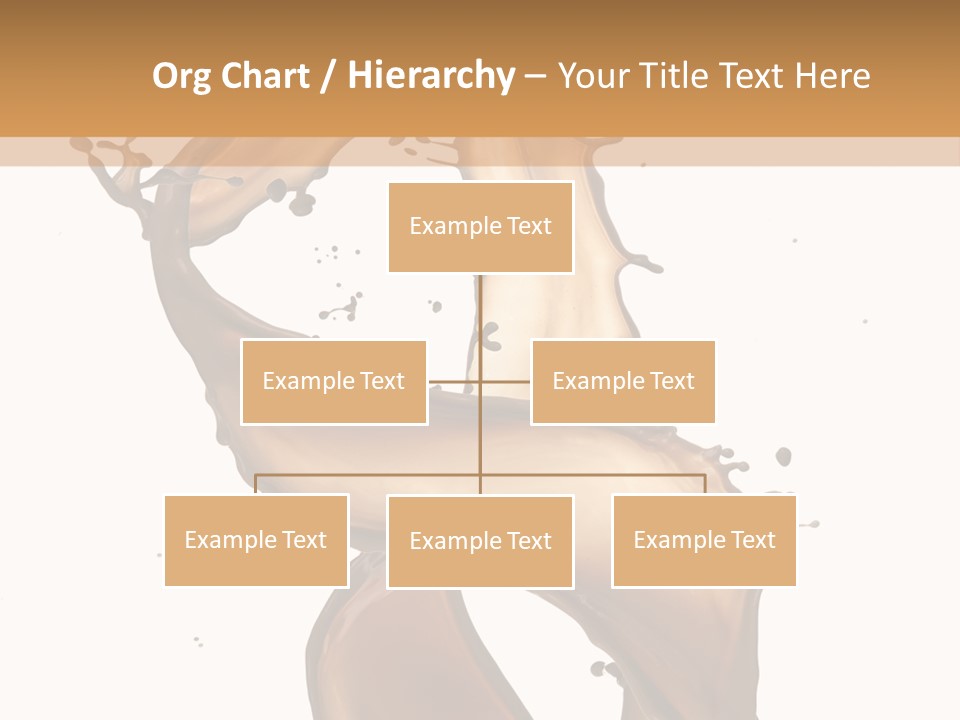 Org Chart / Hierarchy – Your Title Text Here

Example Text

Example Text

Example Text

Example Text

Example Text

Example Text